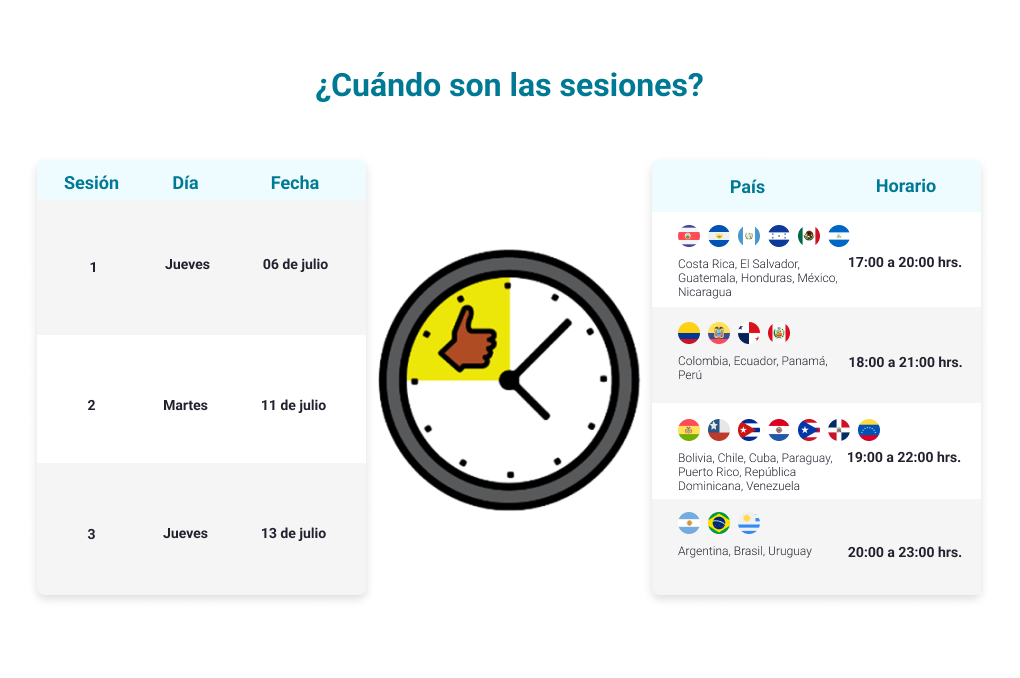 ¿Cuándo son las sesiones?

| Sesión | Día | Fecha |
|---|---|---|
| 1 | Jueves | 06 de julio |
| 2 | Martes | 11 de julio |
| 3 | Jueves | 13 de julio |

| País | Horario |
|---|---|
| Costa Rica, El Salvador, Guatemala, Honduras, México, Nicaragua | 17:00 a 20:00 hrs. |
| Colombia, Ecuador, Panamá, Perú | 18:00 a 21:00 hrs. |
| Bolivia, Chile, Cuba, Paraguay, Puerto Rico, República Dominicana, Venezuela | 19:00 a 22:00 hrs. |
| Argentina, Brasil, Uruguay | 20:00 a 23:00 hrs. |